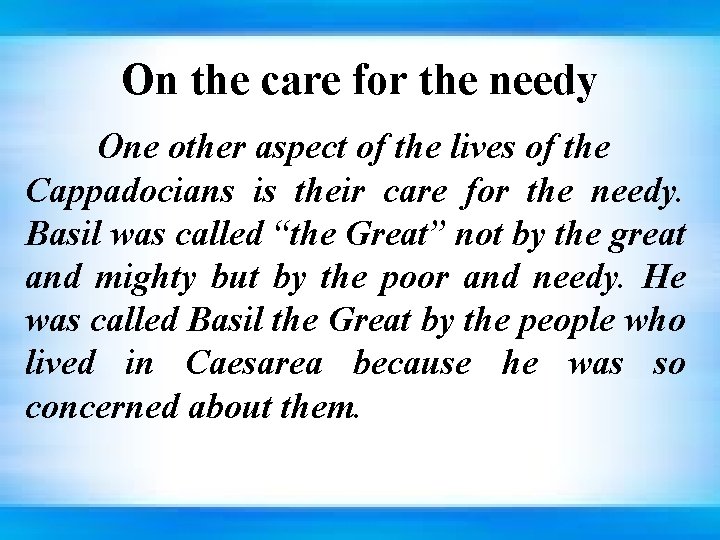 On the care for the needy

One other aspect of the lives of the Cappadocians is their care for the needy. Basil was called “the Great” not by the great and mighty but by the poor and needy. He was called Basil the Great by the people who lived in Caesarea because he was so concerned about them.